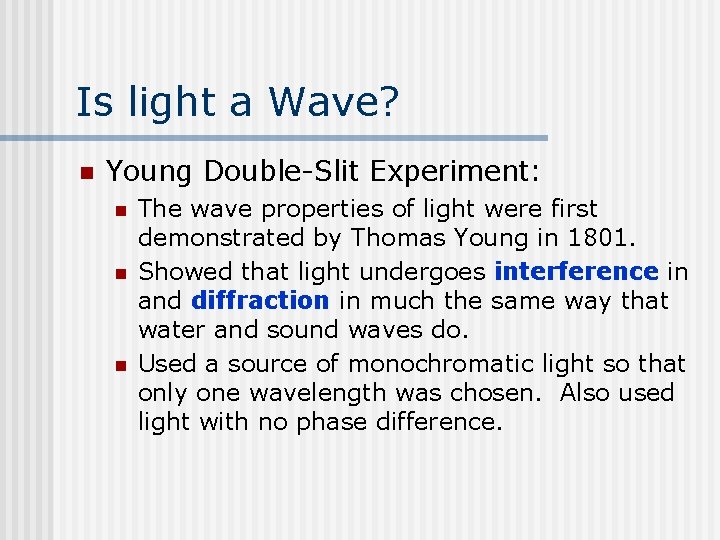 Is light a Wave?

Young Double-Slit Experiment:

The wave properties of light were first demonstrated by Thomas Young in 1801.

Showed that light undergoes interference in and diffraction in much the same way that water and sound waves do.

Used a source of monochromatic light so that only one wavelength was chosen. Also used light with no phase difference.